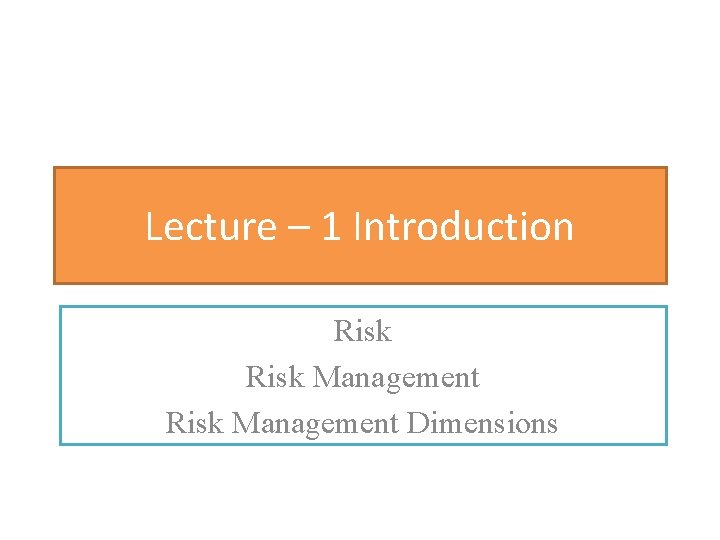 Lecture – 1 Introduction

Risk
Risk Management
Risk Management Dimensions